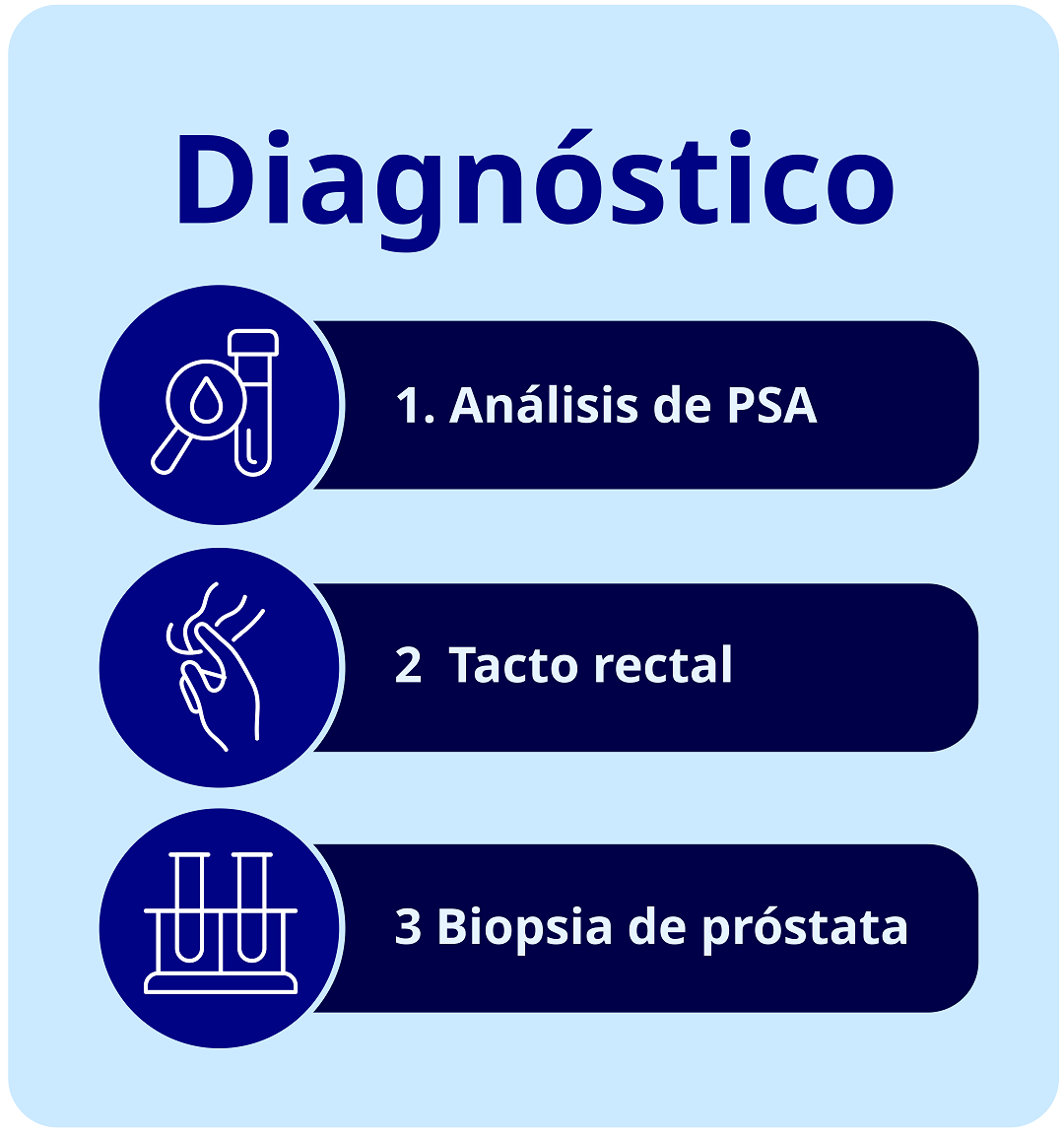 Diagnóstico

1. Análisis de PSA

2 Tacto rectal

3 Biopsia de próstata